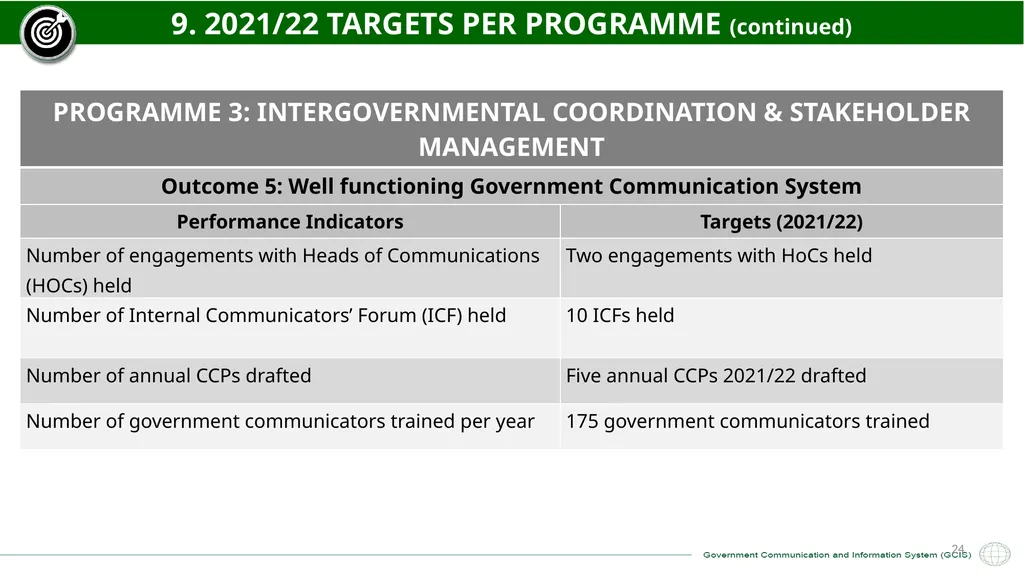 9. 2021/22 TARGETS PER PROGRAMME (continued)

| PROGRAMME 3: INTERGOVERNMENTAL COORDINATION & STAKEHOLDER MANAGEMENT | |
|---|---|
| Outcome 5: Well functioning Government Communication System | |
| Performance Indicators | Targets (2021/22) |
| Number of engagements with Heads of Communications (HOCs) held | Two engagements with HoCs held |
| Number of Internal Communicators' Forum (ICF) held | 10 ICFs held |
| Number of annual CCPs drafted | Five annual CCPs 2021/22 drafted |
| Number of government communicators trained per year | 175 government communicators trained |

24

Government Communication and Information System (GCIS)